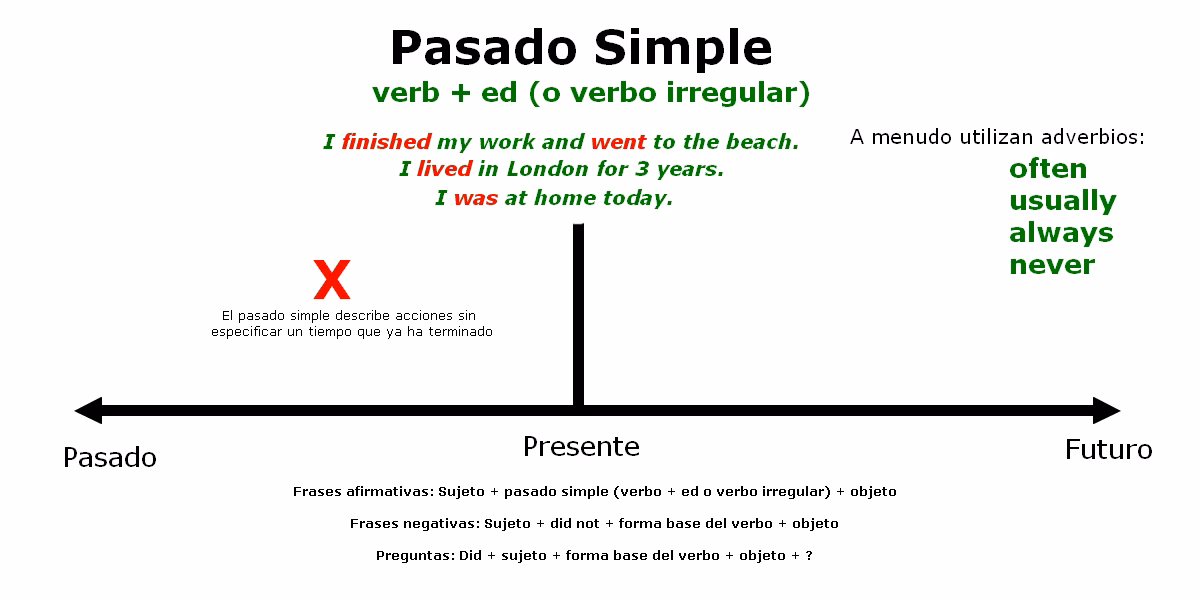 Pasado Simple
verb + ed (o verbo irregular)

I finished my work and went to the beach.
I lived in London for 3 years.
I was at home today.

A menudo utilizan adverbios:
often
usually
always
never

X
El pasado simple describe acciones sin especificar un tiempo que ya ha terminado

Pasado
Presente
Futuro

Frases afirmativas: Sujeto + pasado simple (verbo + ed o verbo irregular) + objeto

Frases negativas: Sujeto + did not + forma base del verbo + objeto

Preguntas: Did + sujeto + forma base del verbo + objeto + ?